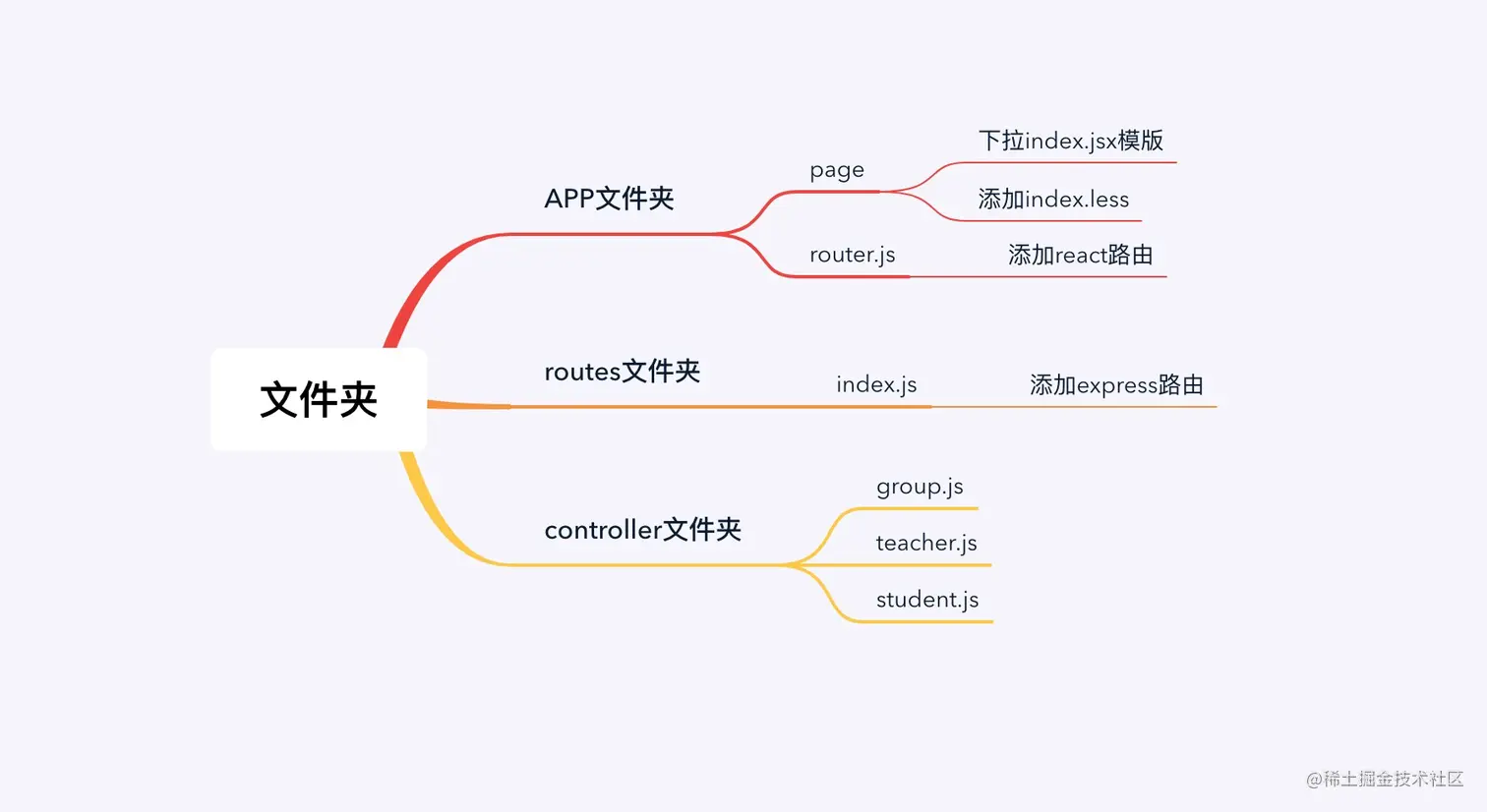 文件夹

APP文件夹

page

下拉index.jsx模版

添加index.less

router.js

添加react路由

routes文件夹

index.js

添加express路由

controller文件夹

group.js

teacher.js

student.js

@稀土掘金技术社区